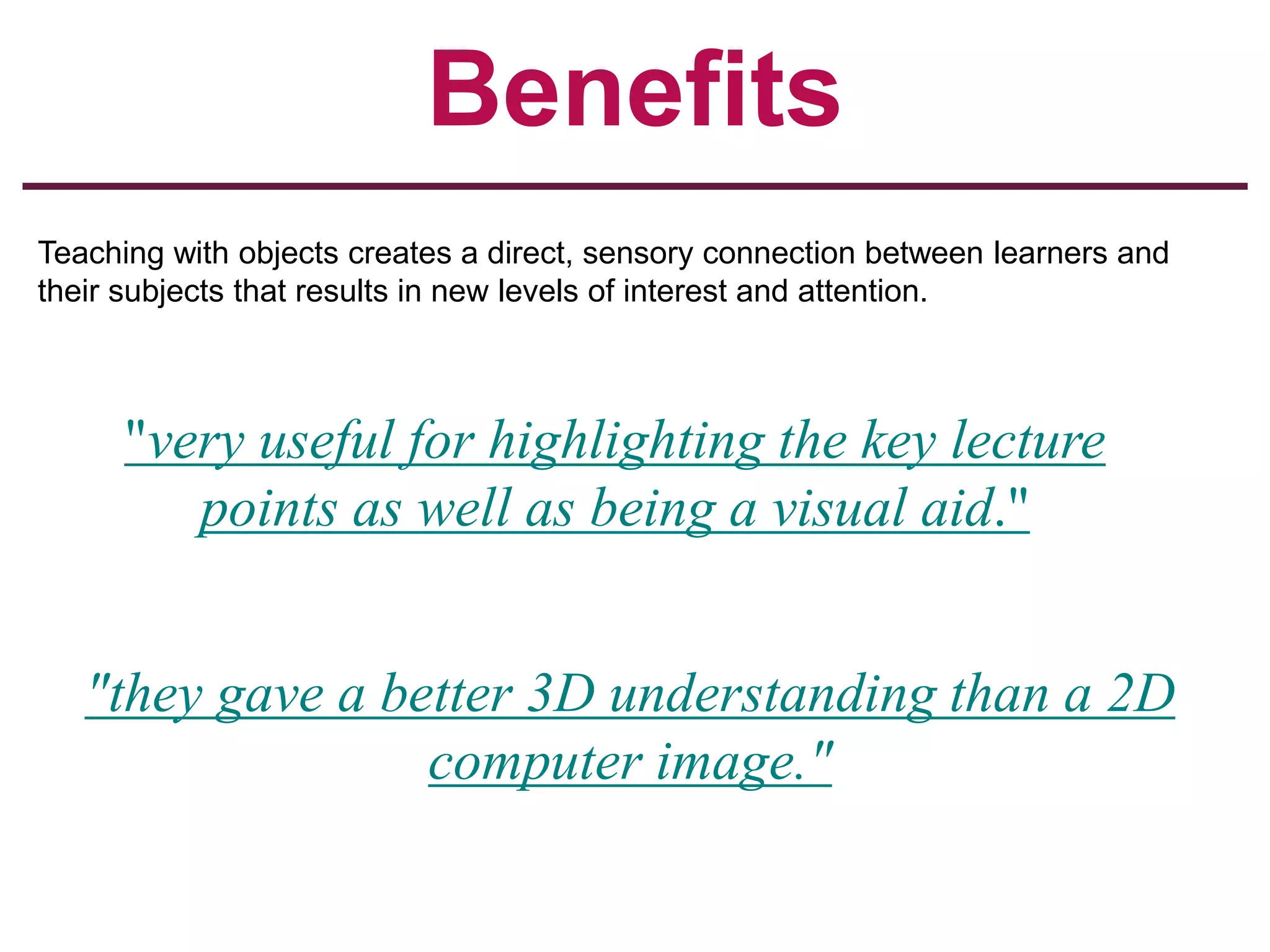 Benefits

Teaching with objects creates a direct, sensory connection between learners and their subjects that results in new levels of interest and attention.

"very useful for highlighting the key lecture points as well as being a visual aid."

"they gave a better 3D understanding than a 2D computer image."